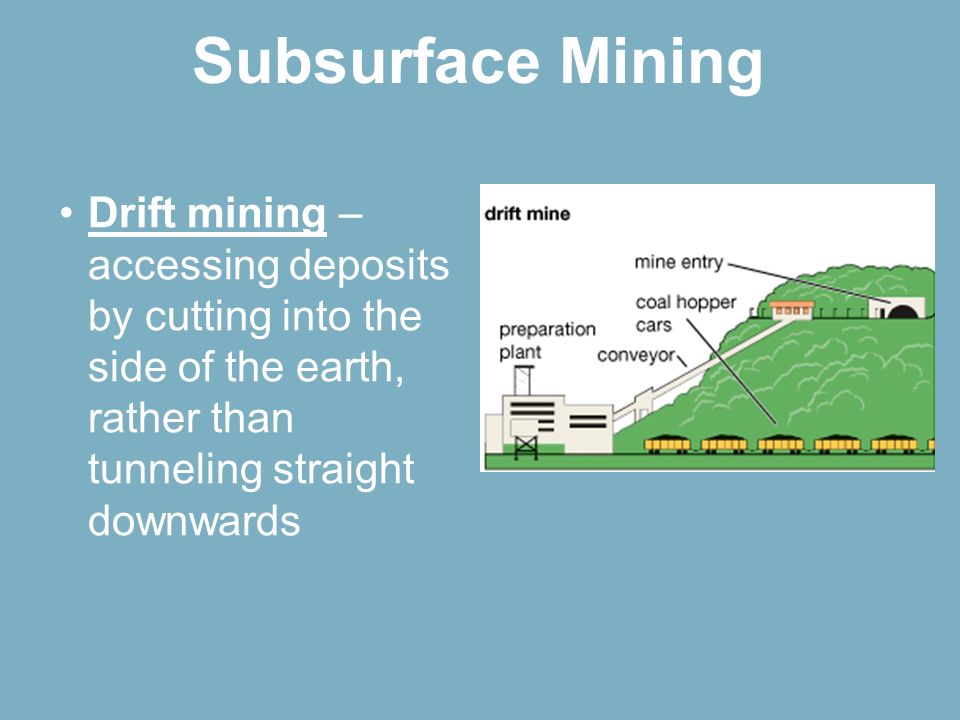 Subsurface Mining

• Drift mining – accessing deposits by cutting into the side of the earth, rather than tunneling straight downwards

drift mine

mine entry

coal hopper cars

preparation plant

conveyor